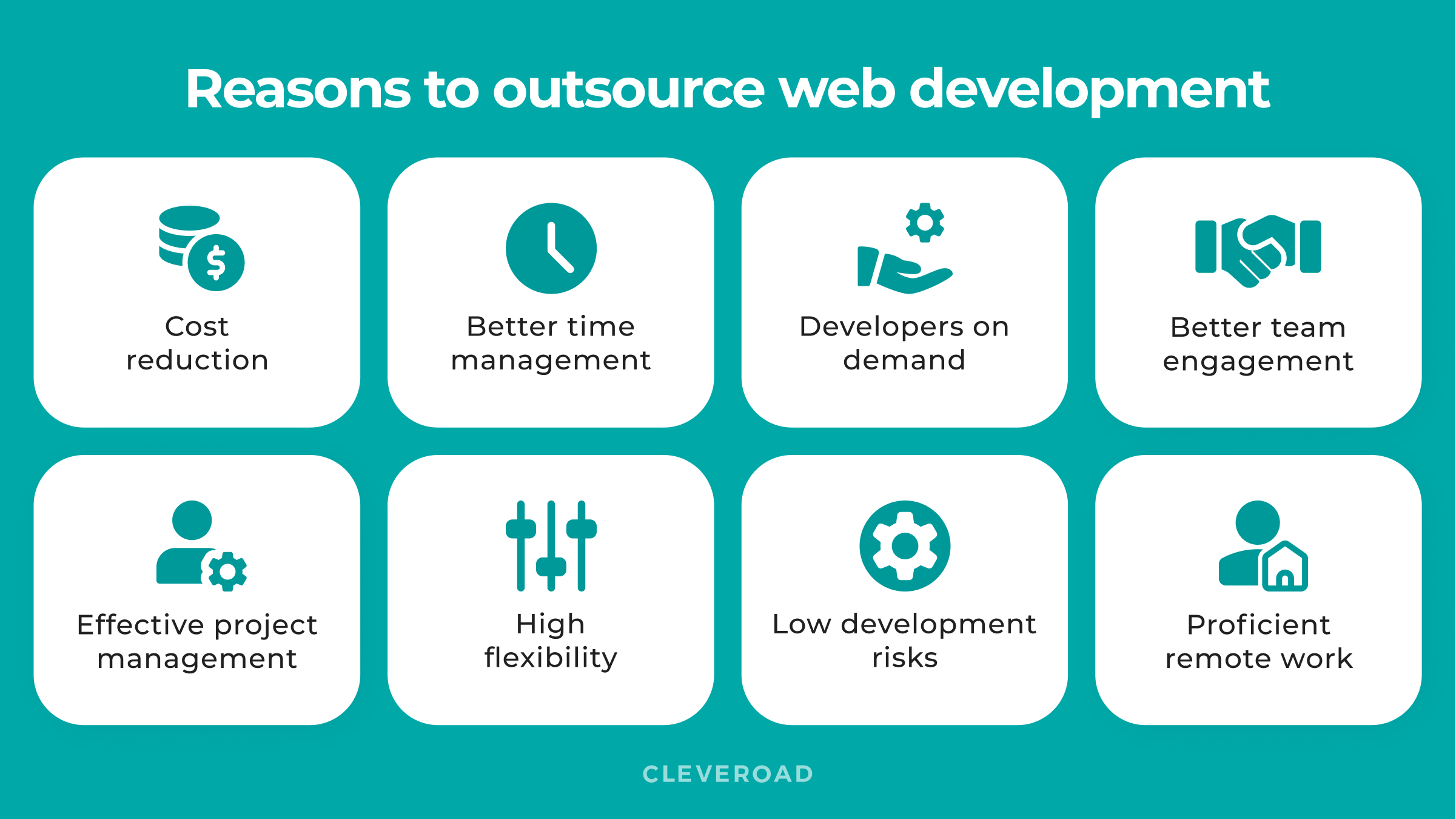 Reasons to outsource web development

Cost reduction

Better time management

Developers on demand

Better team engagement

Effective project management

High flexibility

Low development risks

Proficient remote work

CLEVEROAD